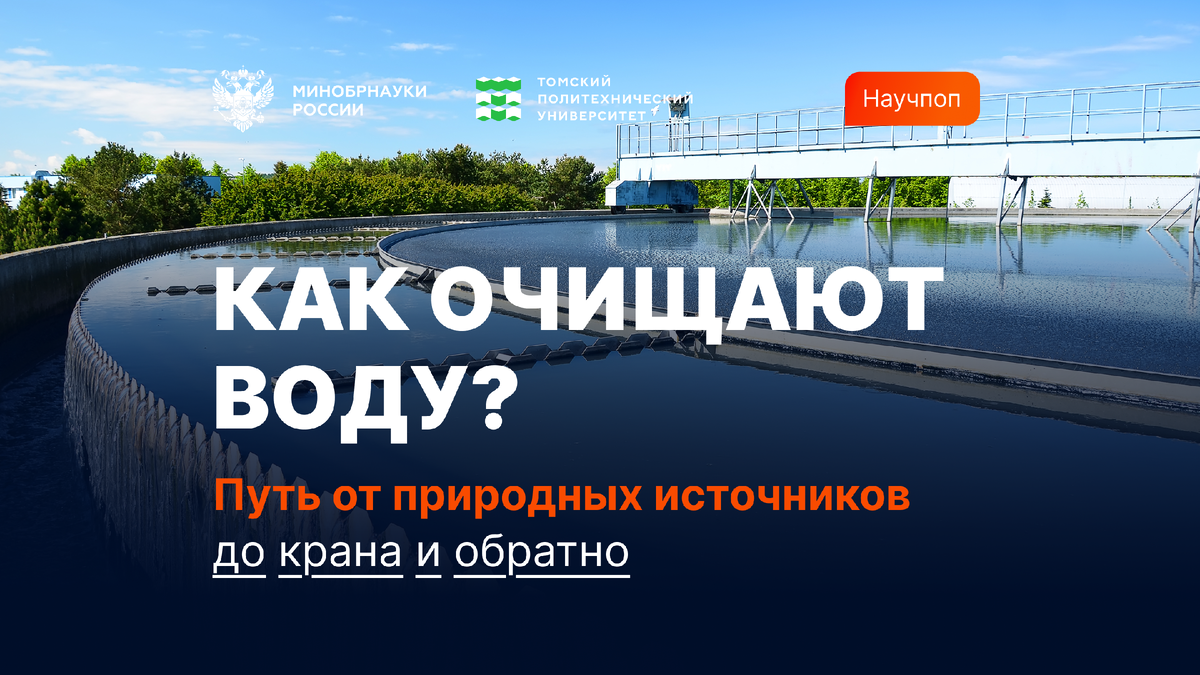 МИНОБРНАУКИ РОССИИ

ТОМСКИЙ ПОЛИТЕХНИЧЕСКИЙ УНИВЕРСИТЕТ

Научпоп

КАК ОЧИЩАЮТ ВОДУ?

Путь от природных источников до крана и обратно